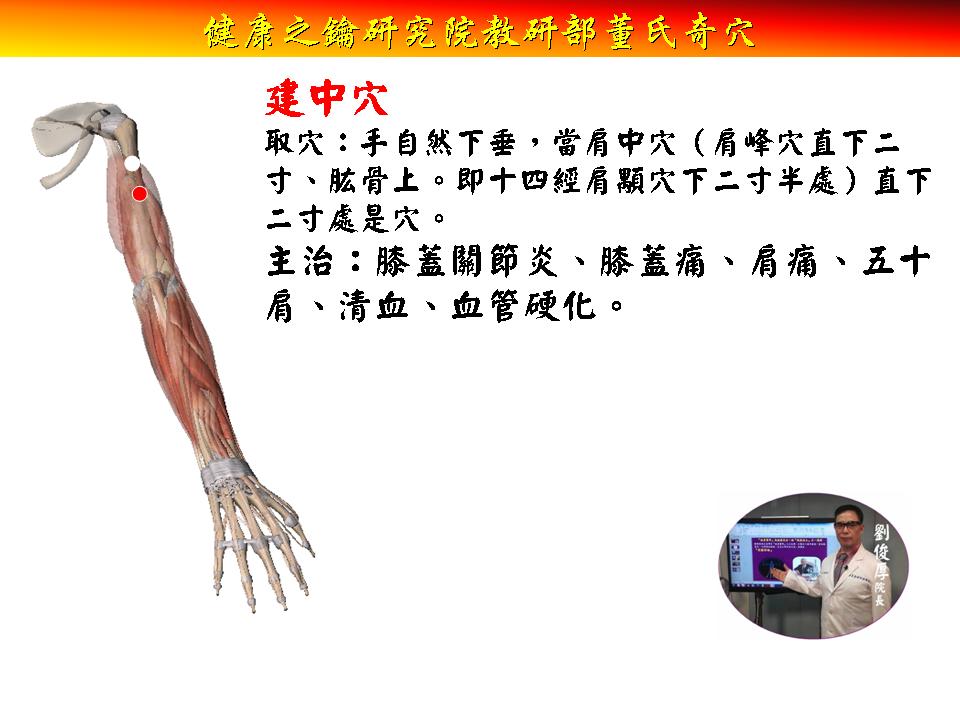 健康之鑰研究院教研部董氏奇穴

建中穴

取穴：手自然下垂，當肩中穴（肩峰穴直下二寸、肱骨上。即十四經肩顒穴下二寸半處）直下二寸處是穴。

主治：膝蓋關節炎、膝蓋痛、肩痛、五十肩、清血、血管硬化。

劉俊厚院長